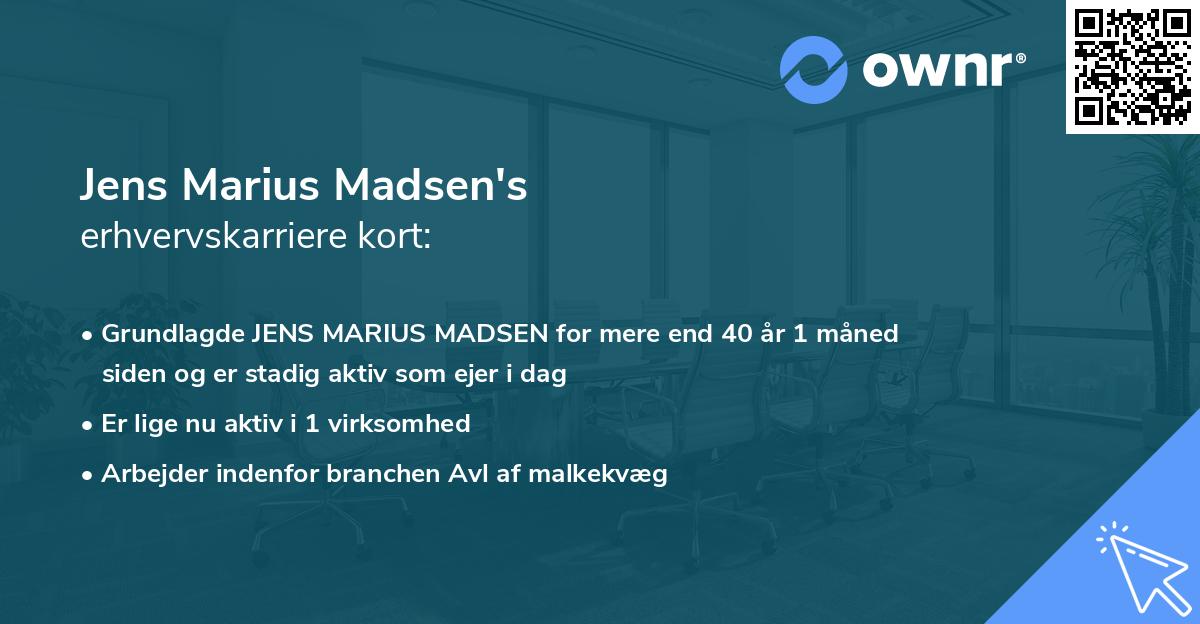 ownr®

Jens Marius Madsen's
erhvervskarriere kort:

• Grundlagde JENS MARIUS MADSEN for mere end 40 år 1 måned siden og er stadig aktiv som ejer i dag

• Er lige nu aktiv i 1 virksomhed

• Arbejder indenfor branchen Avl af malkekvæg